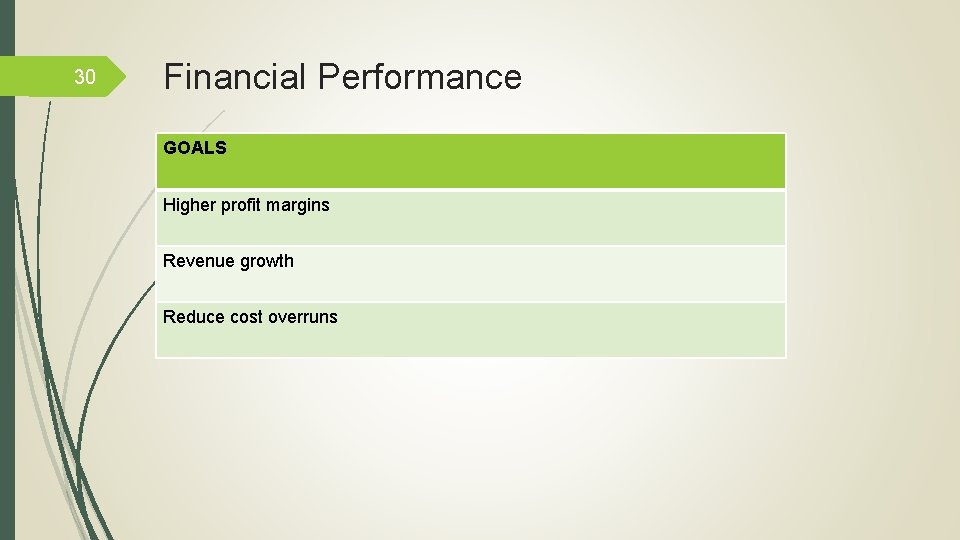 30

Financial Performance

| GOALS |
|---|
| Higher profit margins |
| Revenue growth |
| Reduce cost overruns |